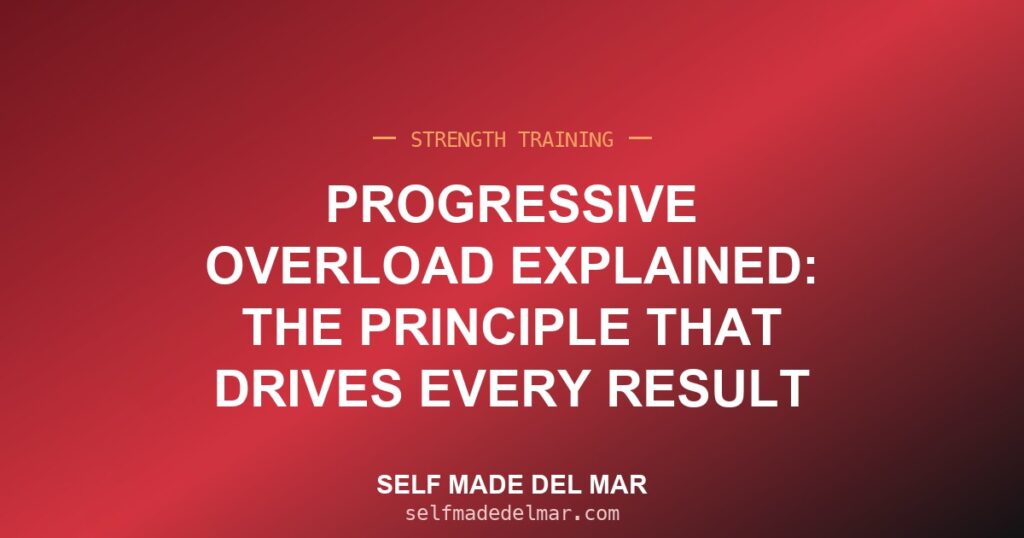 — STRENGTH TRAINING —

PROGRESSIVE OVERLOAD EXPLAINED: THE PRINCIPLE THAT DRIVES EVERY RESULT

SELF MADE DEL MAR
selfmadedelmar.com